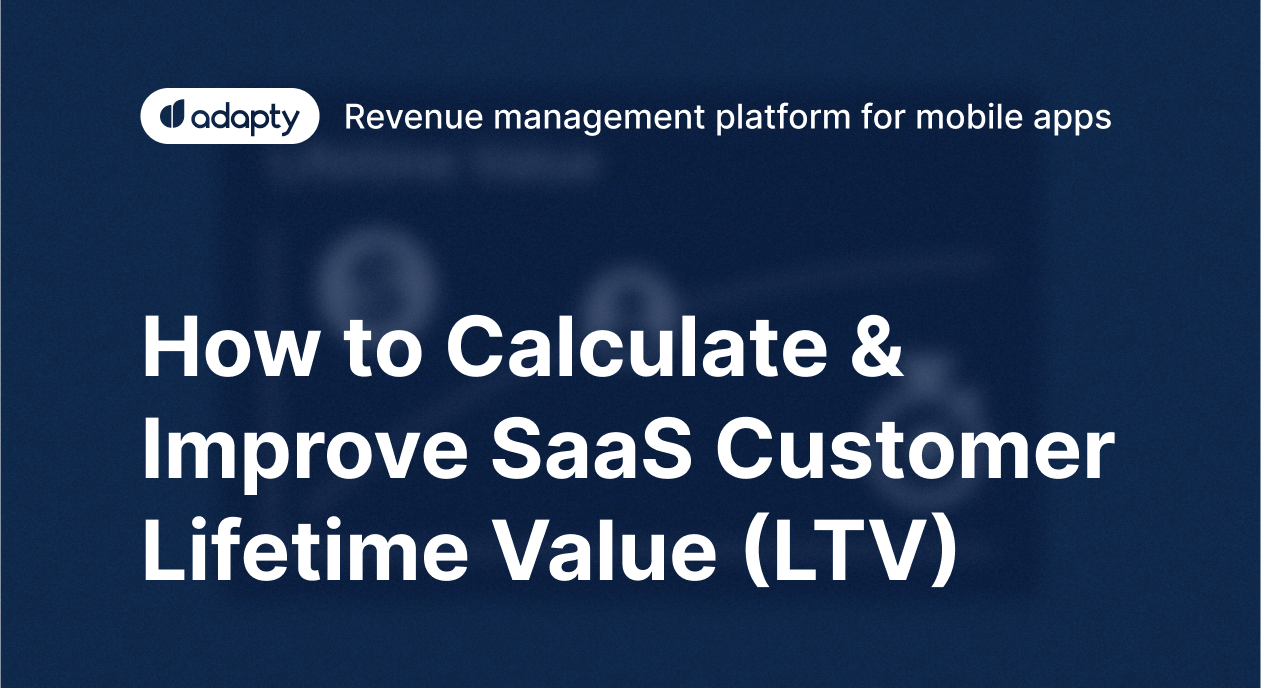 adapty

Revenue management platform for mobile apps

How to Calculate & Improve SaaS Customer Lifetime Value (LTV)